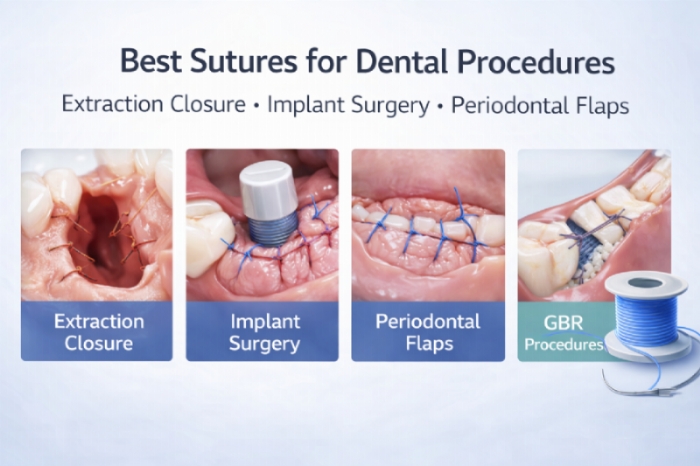 Best Sutures for Dental Procedures

Extraction Closure • Implant Surgery • Periodontal Flaps

Extraction Closure

Implant Surgery

Periodontal Flaps

GBR Procedures